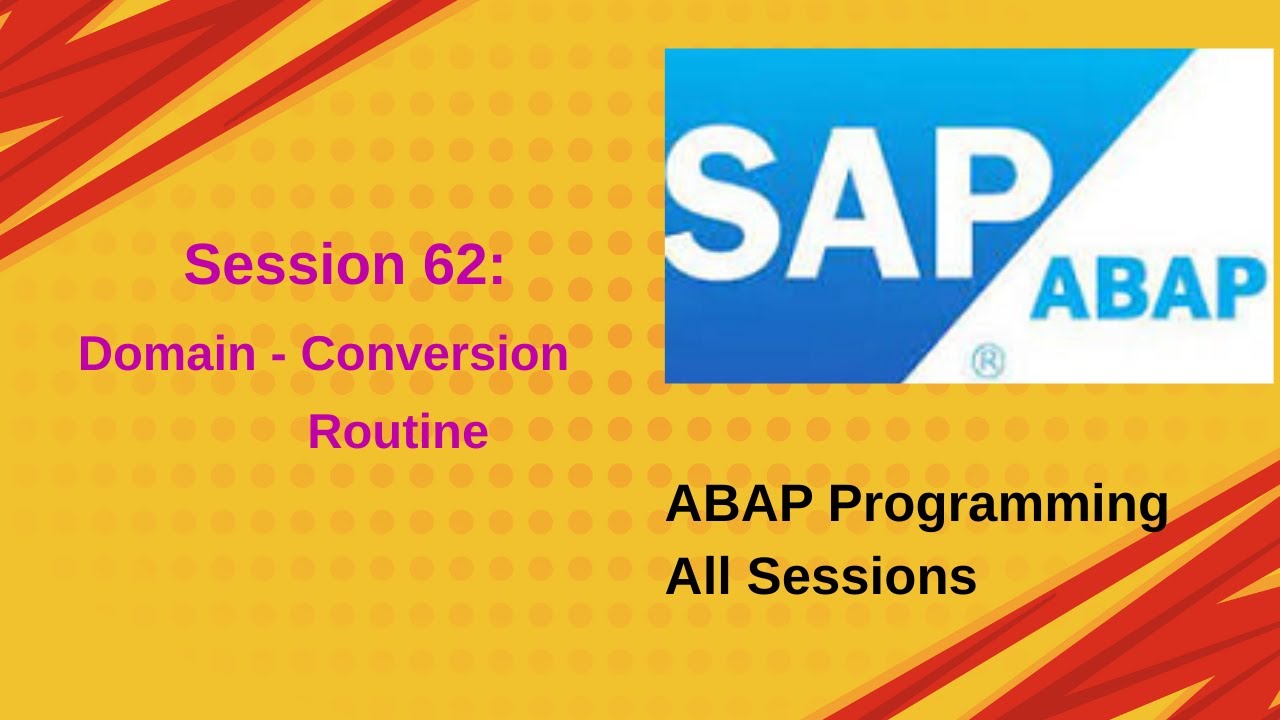 Session 62:

Domain - Conversion Routine

SAP

ABAP

®

ABAP Programming All Sessions